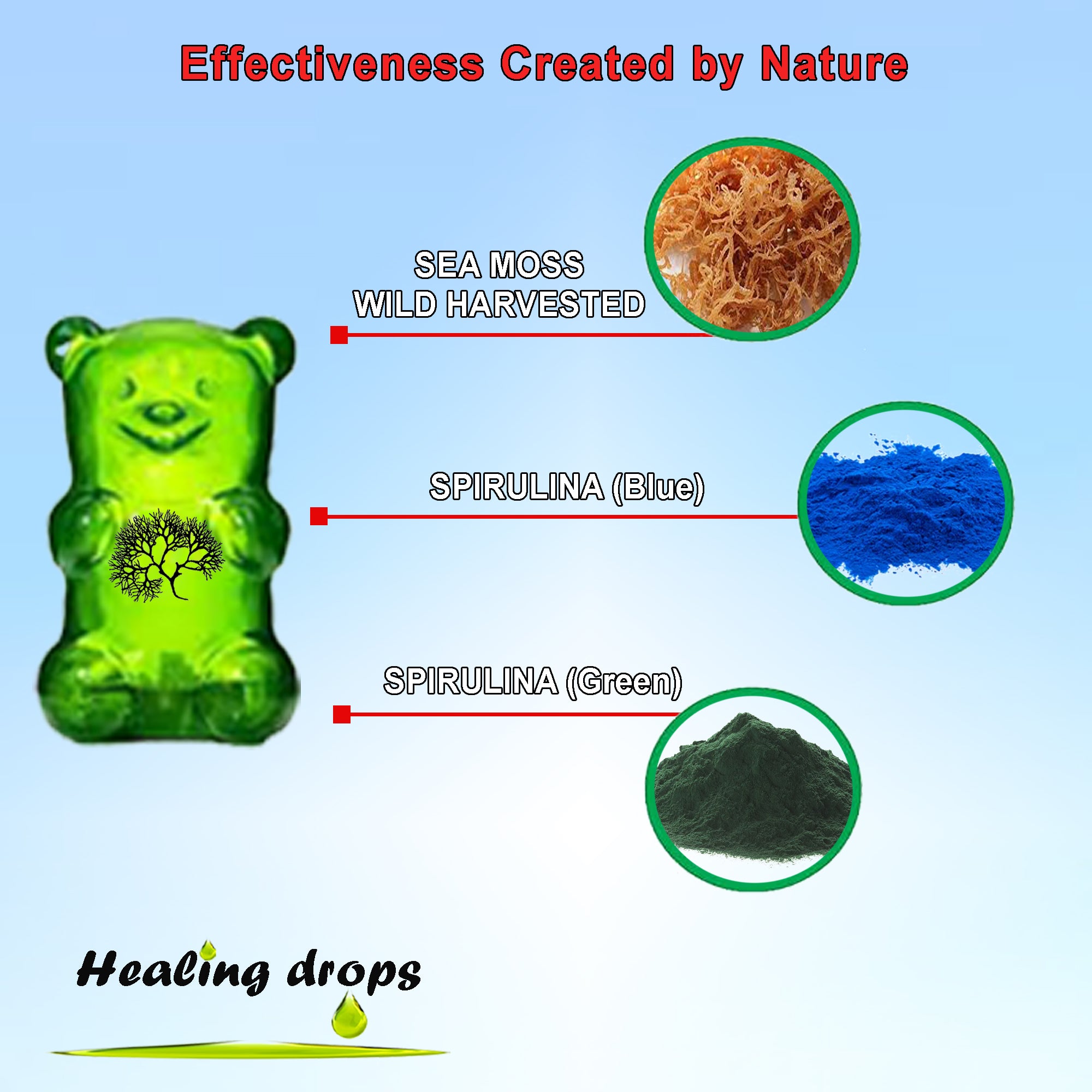 Effectiveness Created by Nature

SEA MOSS
WILD HARVESTED

SPIRULINA (Blue)

SPIRULINA (Green)

Healing drops